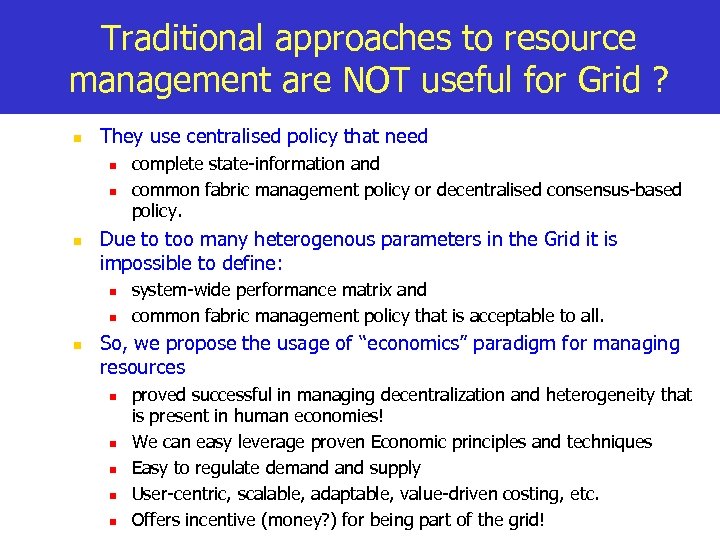 Traditional approaches to resource management are NOT useful for Grid ?

- They use centralised policy that need
  - complete state-information and
  - common fabric management policy or decentralised consensus-based policy.
- Due to too many heterogenous parameters in the Grid it is impossible to define:
  - system-wide performance matrix and
  - common fabric management policy that is acceptable to all.
- So, we propose the usage of "economics" paradigm for managing resources
  - proved successful in managing decentralization and heterogeneity that is present in human economies!
  - We can easy leverage proven Economic principles and techniques
  - Easy to regulate demand and supply
  - User-centric, scalable, adaptable, value-driven costing, etc.
  - Offers incentive (money?) for being part of the grid!